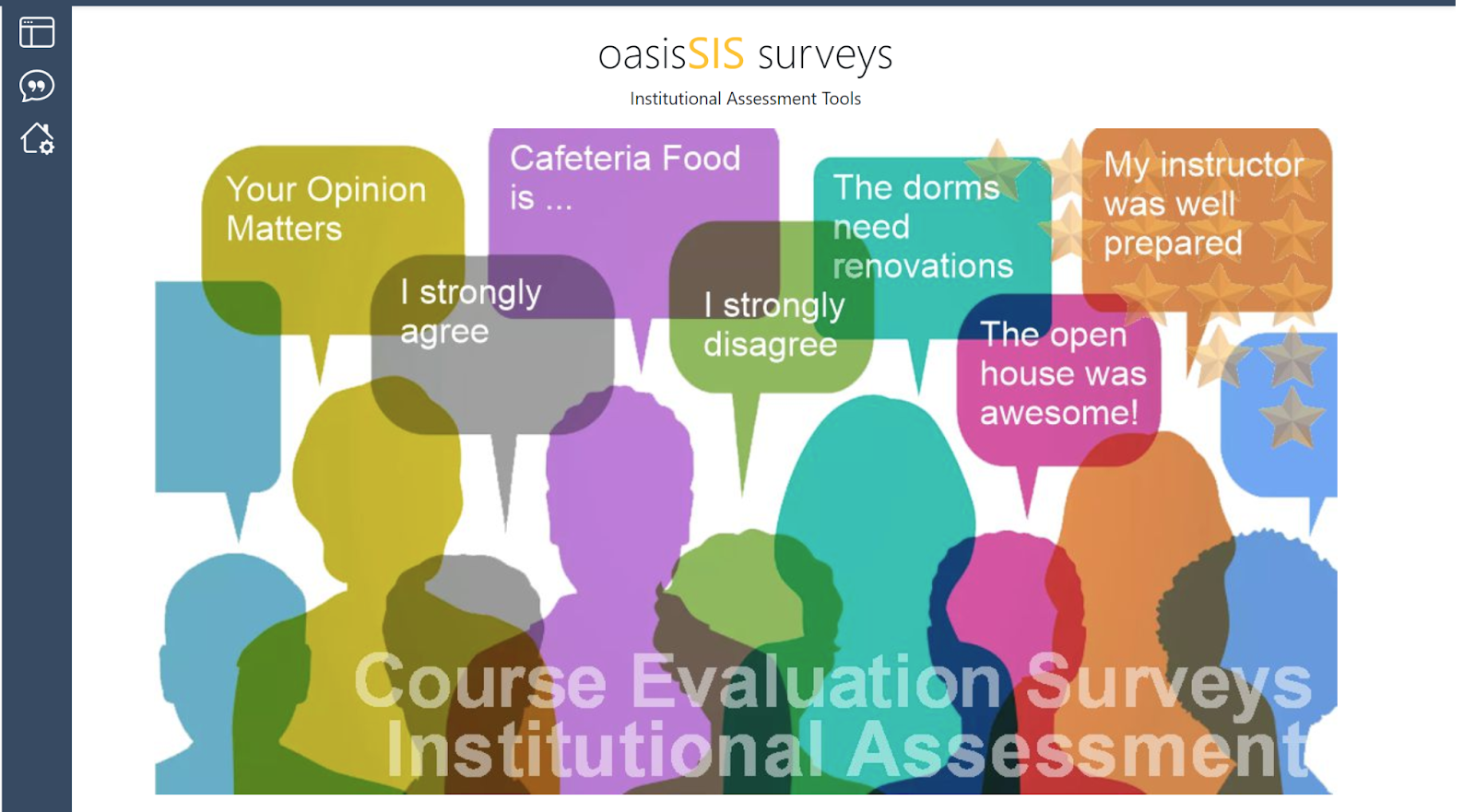 oasisSIS surveys
Institutional Assessment Tools

Your Opinion Matters

Cafeteria Food is ...

I strongly agree

I strongly disagree

The dorms need renovations

My instructor was well prepared

The open house was awesome!

Course Evaluation Surveys
Institutional Assessment